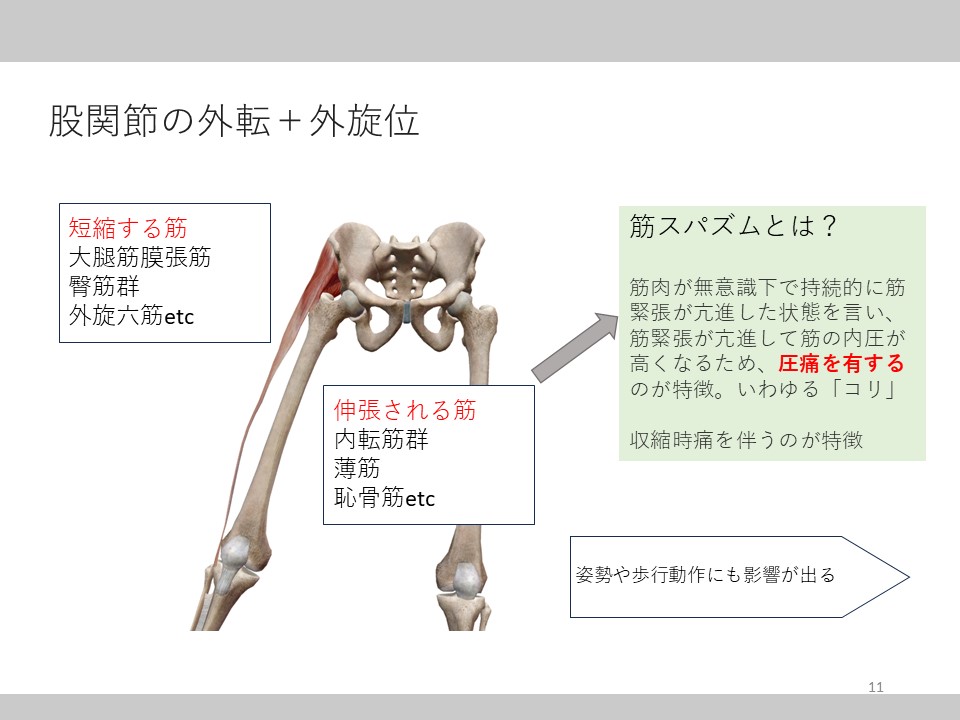 股関節の外転＋外旋位

短縮する筋
大腿筋膜張筋
臀筋群
外旋六筋etc

伸張される筋
内転筋群
薄筋
恥骨筋etc

筋スパズムとは？

筋肉が無意識下で持続的に筋緊張が亢進した状態を言い、筋緊張が亢進して筋の内圧が高くなるため、圧痛を有するのが特徴。いわゆる「コリ」

収縮時痛を伴うのが特徴

姿勢や歩行動作にも影響が出る

11